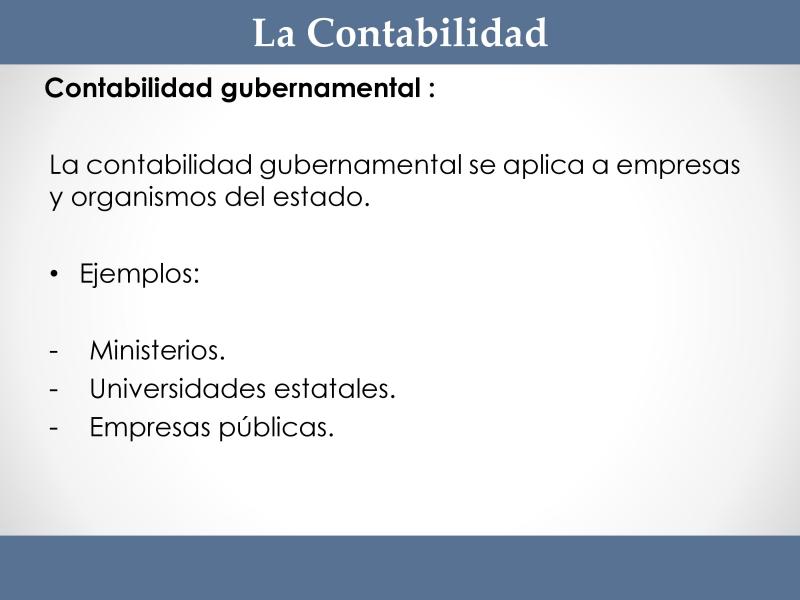 La Contabilidad

Contabilidad gubernamental :

La contabilidad gubernamental se aplica a empresas y organismos del estado.

• Ejemplos:

- Ministerios.
- Universidades estatales.
- Empresas públicas.